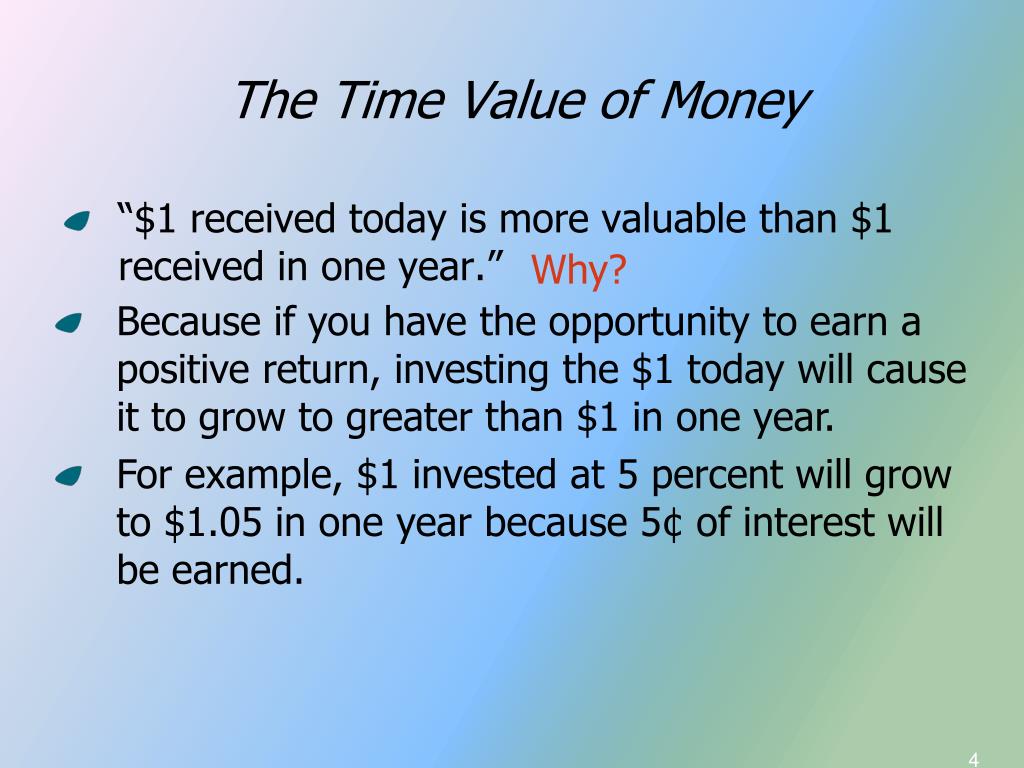 The Time Value of Money

“\$1 received today is more valuable than \$1 received in one year.” Why?

Because if you have the opportunity to earn a positive return, investing the \$1 today will cause it to grow to greater than \$1 in one year.

For example, \$1 invested at 5 percent will grow to \$1.05 in one year because 5¢ of interest will be earned.

4